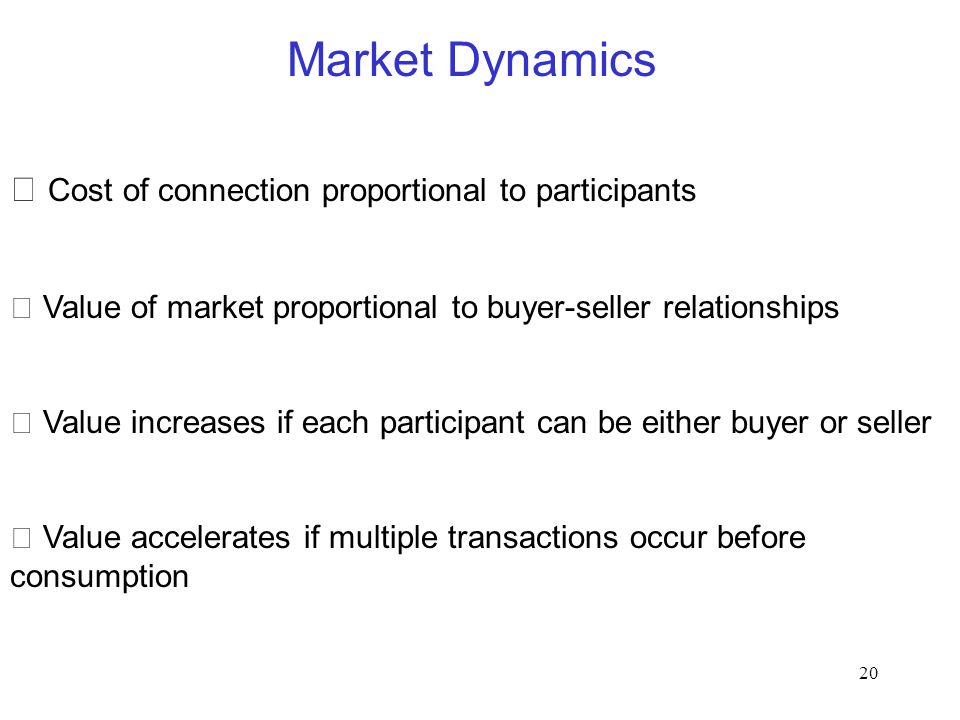 Market Dynamics

 Cost of connection proportional to participants

 Value of market proportional to buyer-seller relationships

 Value increases if each participant can be either buyer or seller

 Value accelerates if multiple transactions occur before consumption

20